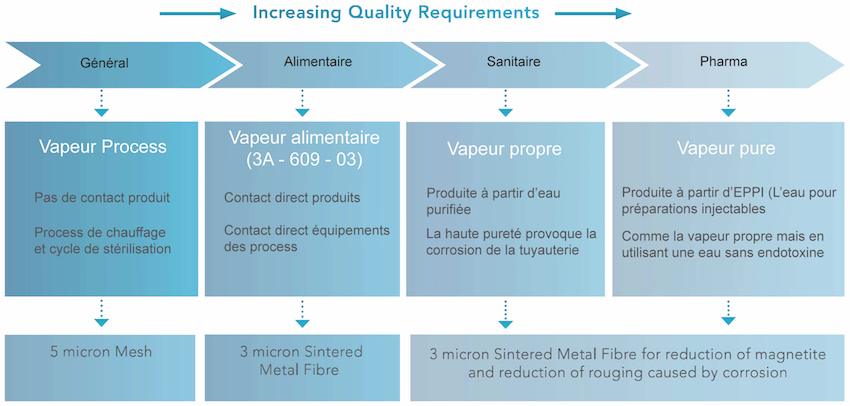 Increasing Quality Requirements

Général

Alimentaire

Sanitaire

Pharma

Vapeur Process

Pas de contact produit

Process de chauffage et cycle de stérilisation

Vapeur alimentaire (3A - 609 - 03)

Contact direct produits

Contact direct équipements des process

Vapeur propre

Produite à partir d'eau purifiée

La haute pureté provoque la corrosion de la tuyauterie

Vapeur pure

Produite à partir d'EPPI (L'eau pour préparations injectables

Comme la vapeur propre mais en utilisant une eau sans endotoxine

5 micron Mesh

3 micron Sintered Metal Fibre

3 micron Sintered Metal Fibre for reduction of magnetite and reduction of rouging caused by corrosion